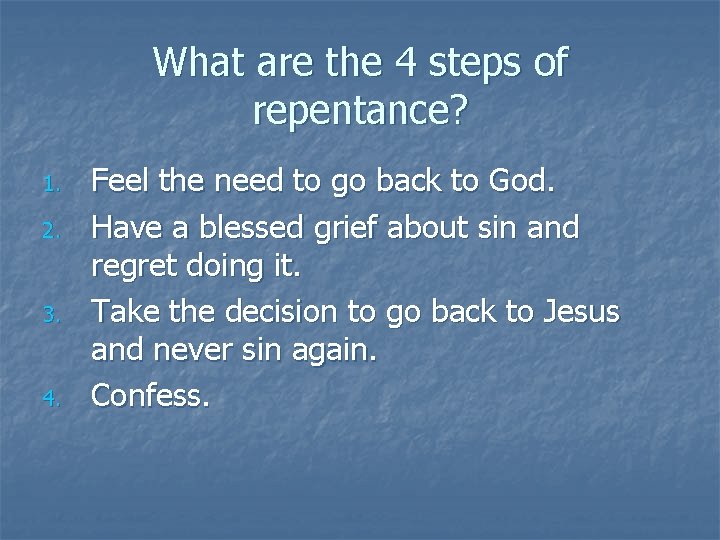 What are the 4 steps of repentance?

1. Feel the need to go back to God.
2. Have a blessed grief about sin and regret doing it.
3. Take the decision to go back to Jesus and never sin again.
4. Confess.